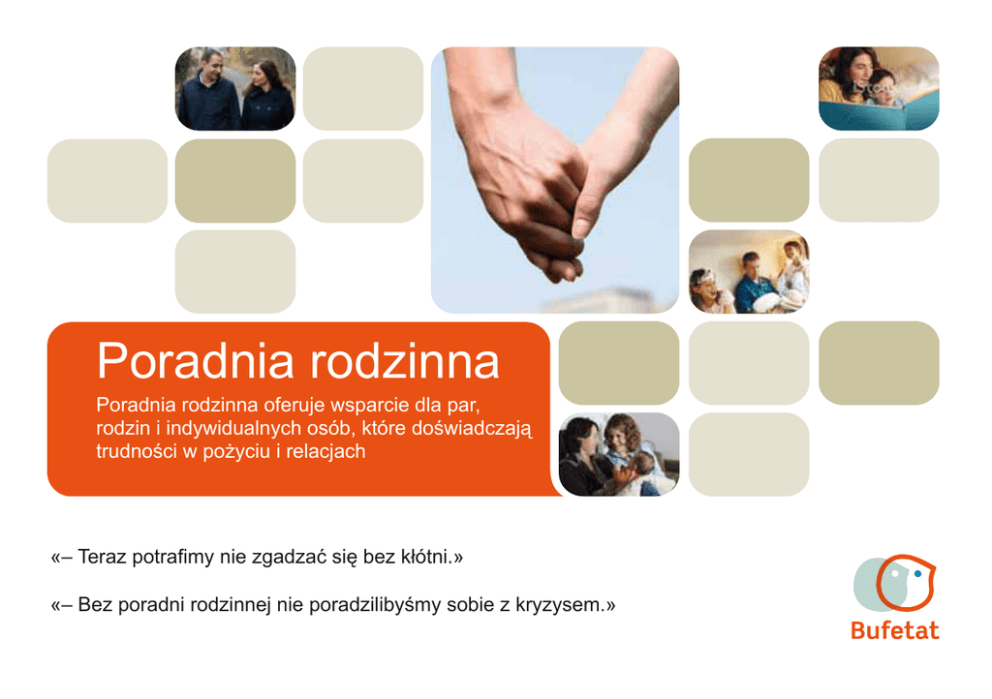 Poradnia rodzinna

Poradnia rodzinna oferuje wsparcie dla par, rodzin i indywidualnych osób, które doświadczają trudności w pożyciu i relacjach

«– Teraz potrafimy nie zgadzać się bez kłótni.»

«– Bez poradni rodzinnej nie poradzilibyśmy sobie z kryzysem.»

Bufetat